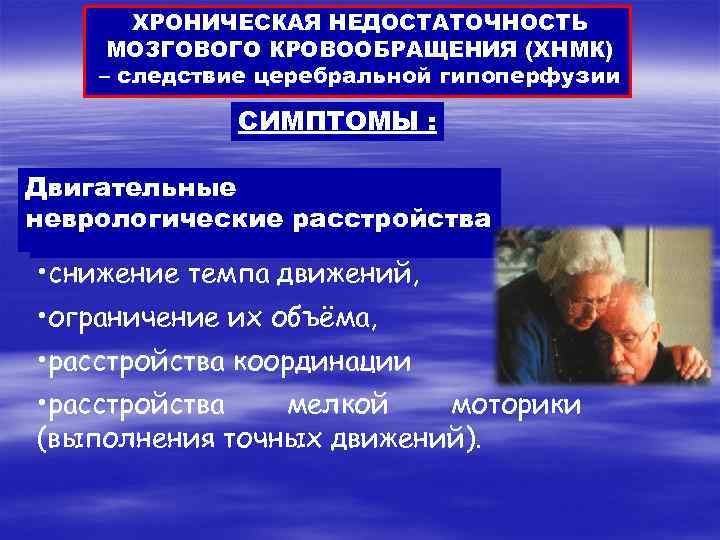 ХРОНИЧЕСКАЯ НЕДОСТАТОЧНОСТЬ МОЗГОВОГО КРОВООБРАЩЕНИЯ (ХНМК) – следствие церебральной гипоперфузии

СИМПТОМЫ :

Двигательные неврологические расстройства

•снижение темпа движений,

•ограничение их объёма,

•расстройства координации

•расстройства мелкой моторики (выполнения точных движений).